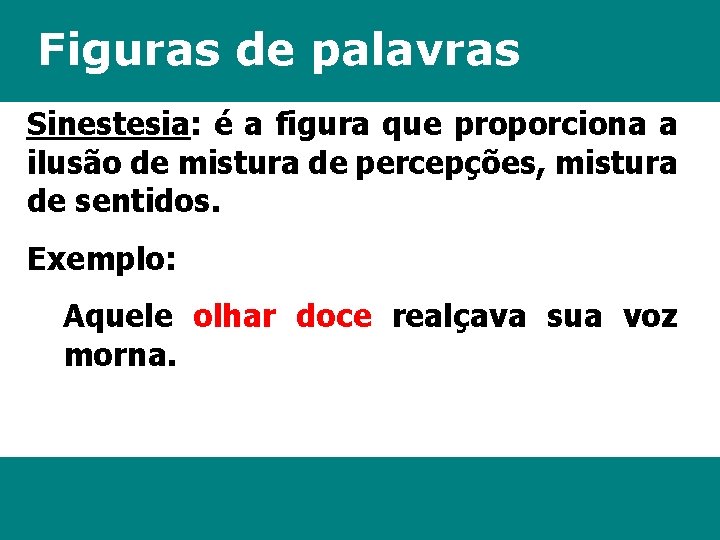 Figuras de palavras

Sinestesia: é a figura que proporciona a ilusão de mistura de percepções, mistura de sentidos.

Exemplo:

Aquele olhar doce realçava sua voz morna.